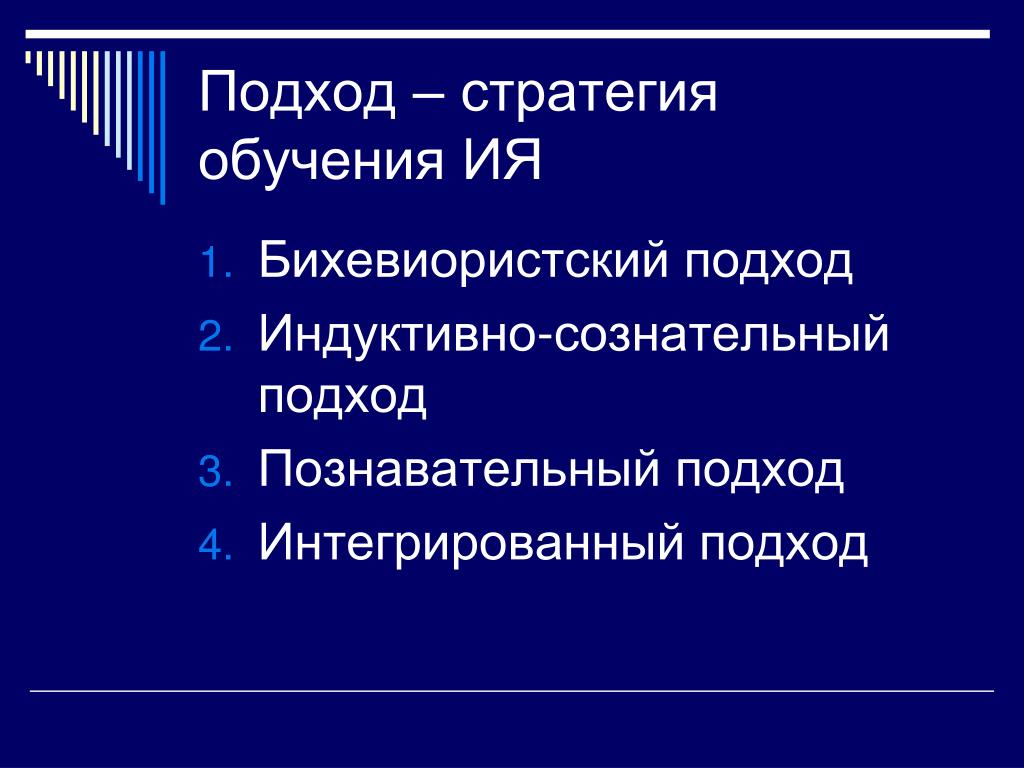 Подход – стратегия обучения ИЯ

1. Бихевиористский подход
2. Индуктивно-сознательный подход
3. Познавательный подход
4. Интегрированный подход